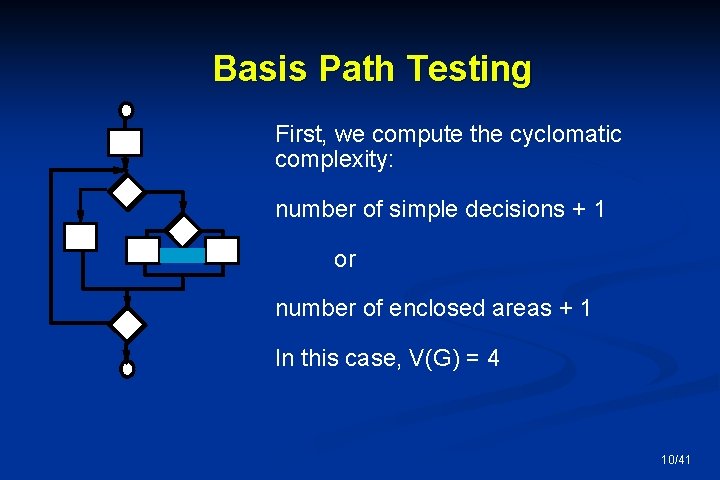 Basis Path Testing

First, we compute the cyclomatic complexity:

number of simple decisions + 1

or

number of enclosed areas + 1

In this case, V(G) = 4

10/41